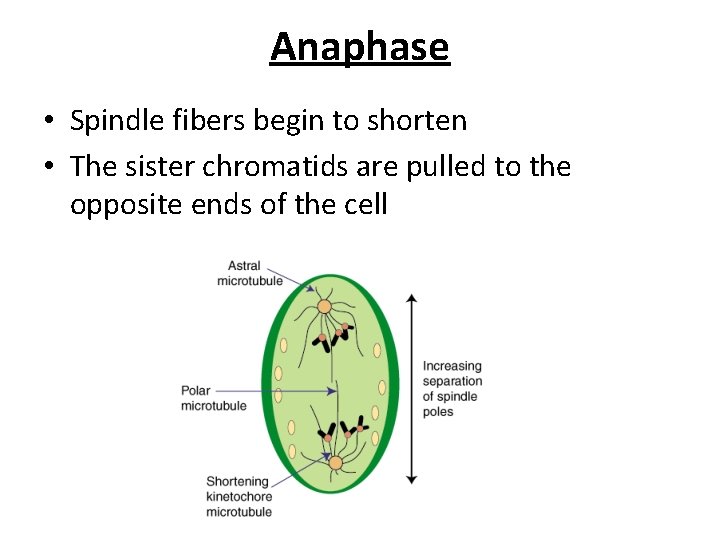 Anaphase

• Spindle fibers begin to shorten
• The sister chromatids are pulled to the opposite ends of the cell

Astral microtubule

Polar microtubule

Shortening kinetochore microtubule

Increasing separation of spindle poles